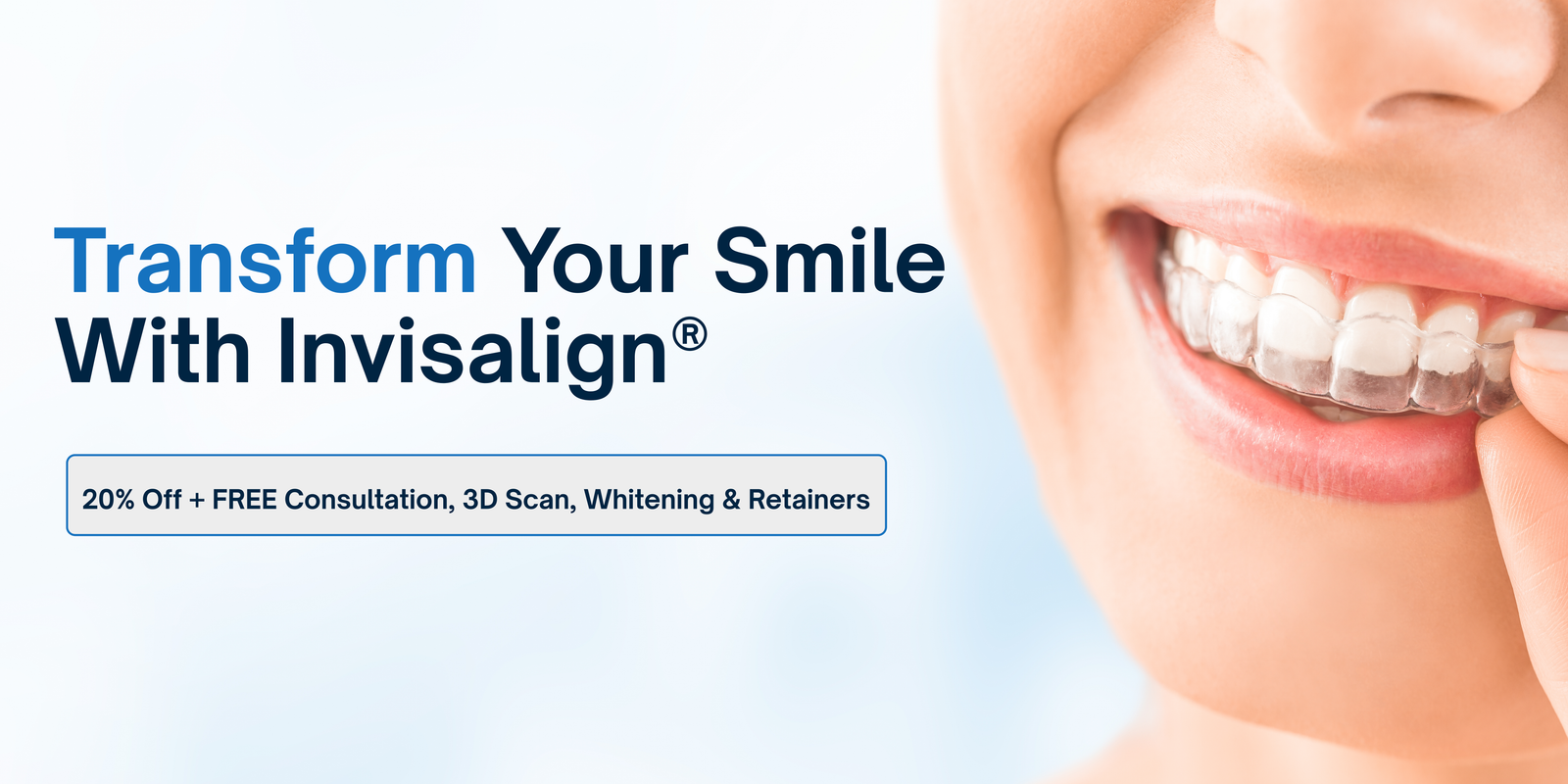 Transform Your Smile With Invisalign®

20% Off + FREE Consultation, 3D Scan, Whitening & Retainers